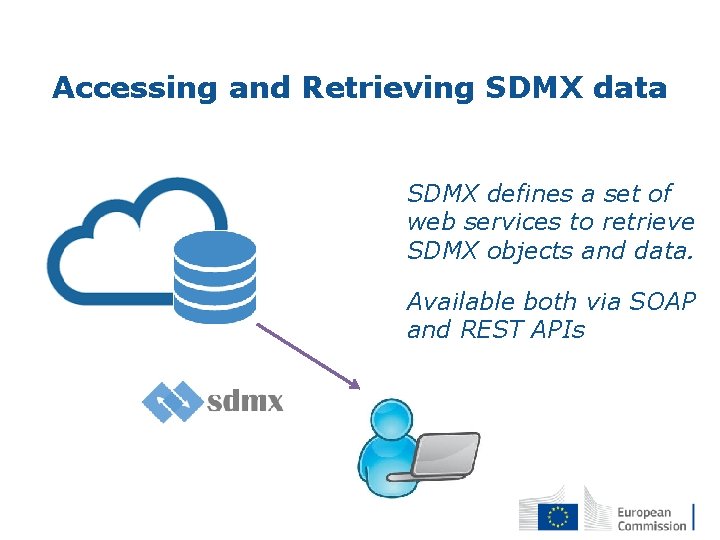 Accessing and Retrieving SDMX data

SDMX defines a set of web services to retrieve SDMX objects and data.

Available both via SOAP and REST APIs

sdmx

European Commission